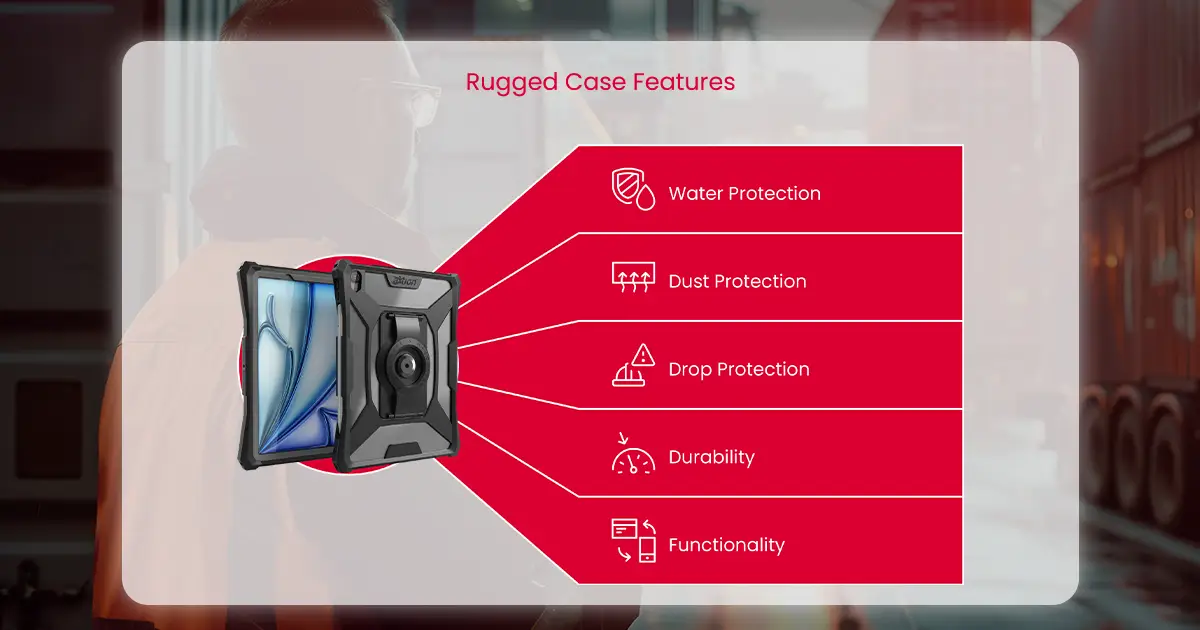 Rugged Case Features

Water Protection

Dust Protection

Drop Protection

Durability

Functionality